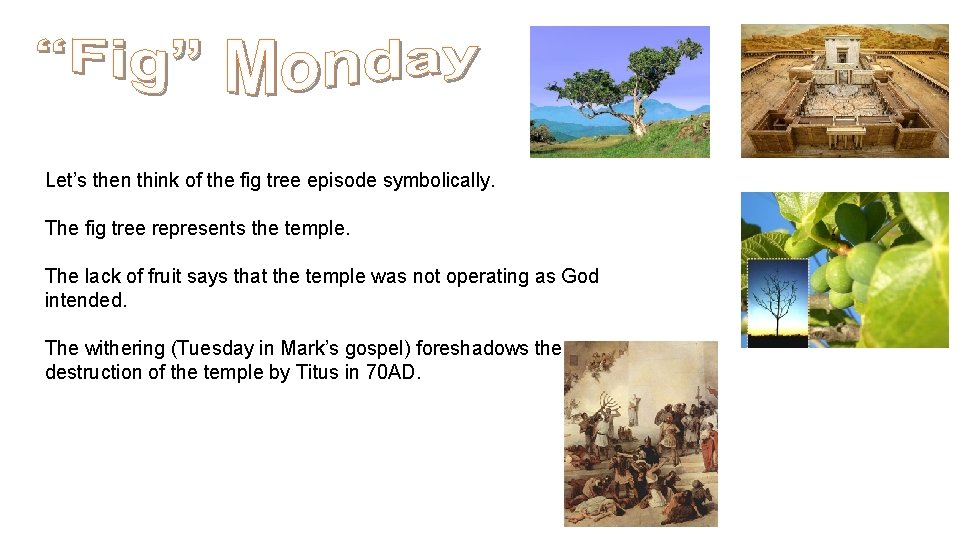 “Fig” Monday

Let’s then think of the fig tree episode symbolically.

The fig tree represents the temple.

The lack of fruit says that the temple was not operating as God intended.

The withering (Tuesday in Mark’s gospel) foreshadows the destruction of the temple by Titus in 70AD.